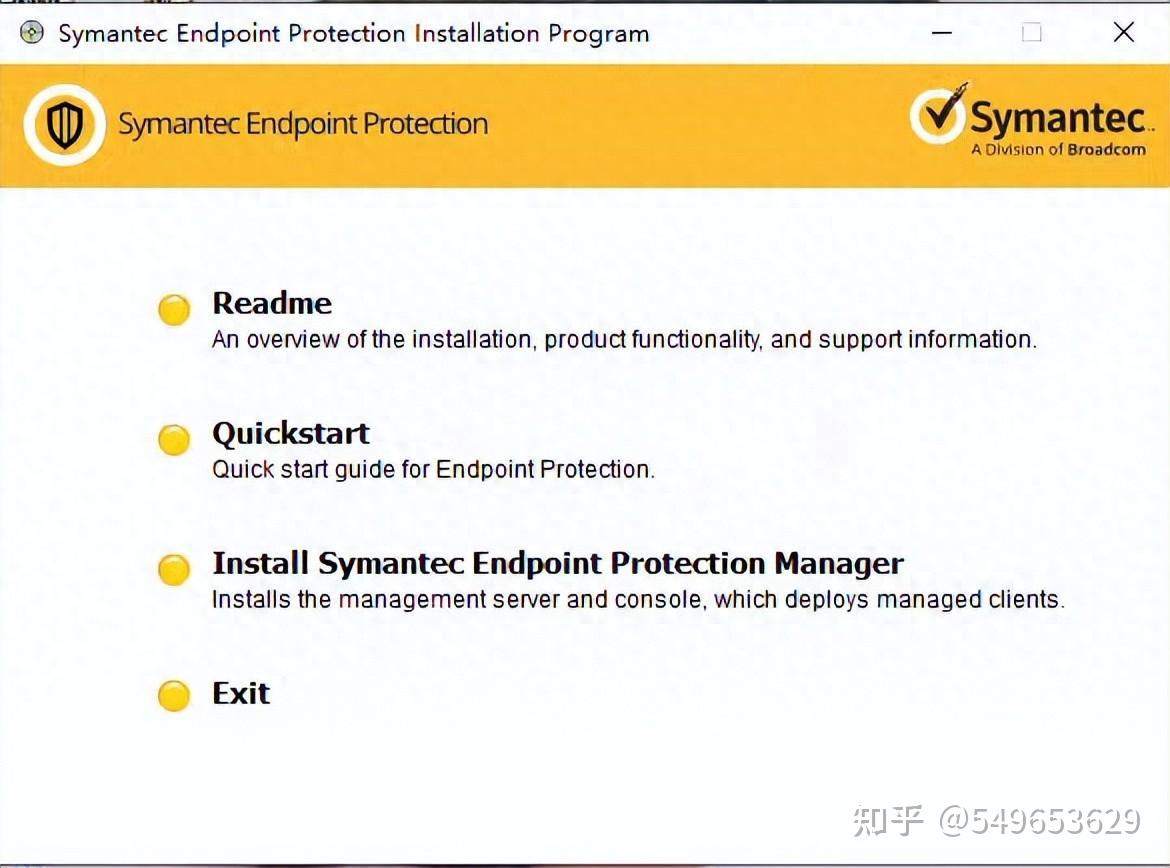 Symantec Endpoint Protection Installation Program

Symantec Endpoint Protection

Symantec.
A Division of Broadcom

Readme
An overview of the installation, product functionality, and support information.

Quickstart
Quick start guide for Endpoint Protection.

Install Symantec Endpoint Protection Manager
Installs the management server and console, which deploys managed clients.

Exit

知乎 @549653629